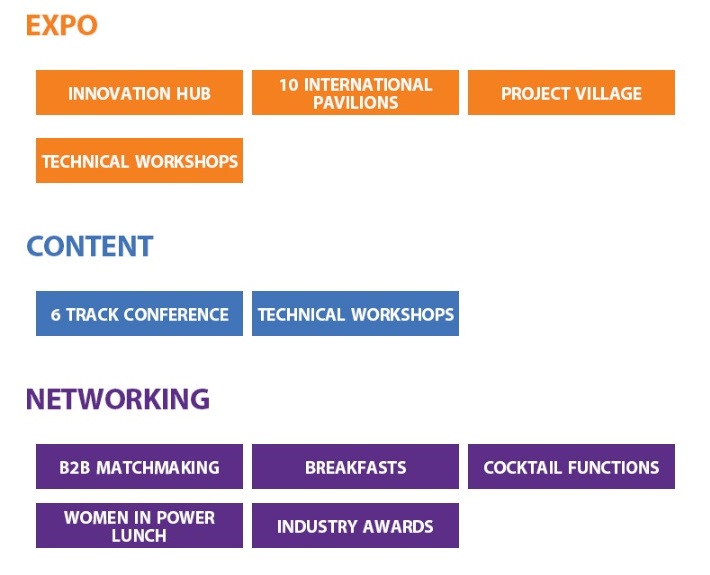 EXPO

INNOVATION HUB

10 INTERNATIONAL PAVILIONS

PROJECT VILLAGE

TECHNICAL WORKSHOPS

CONTENT

6 TRACK CONFERENCE

TECHNICAL WORKSHOPS

NETWORKING

B2B MATCHMAKING

BREAKFASTS

COCKTAIL FUNCTIONS

WOMEN IN POWER LUNCH

INDUSTRY AWARDS